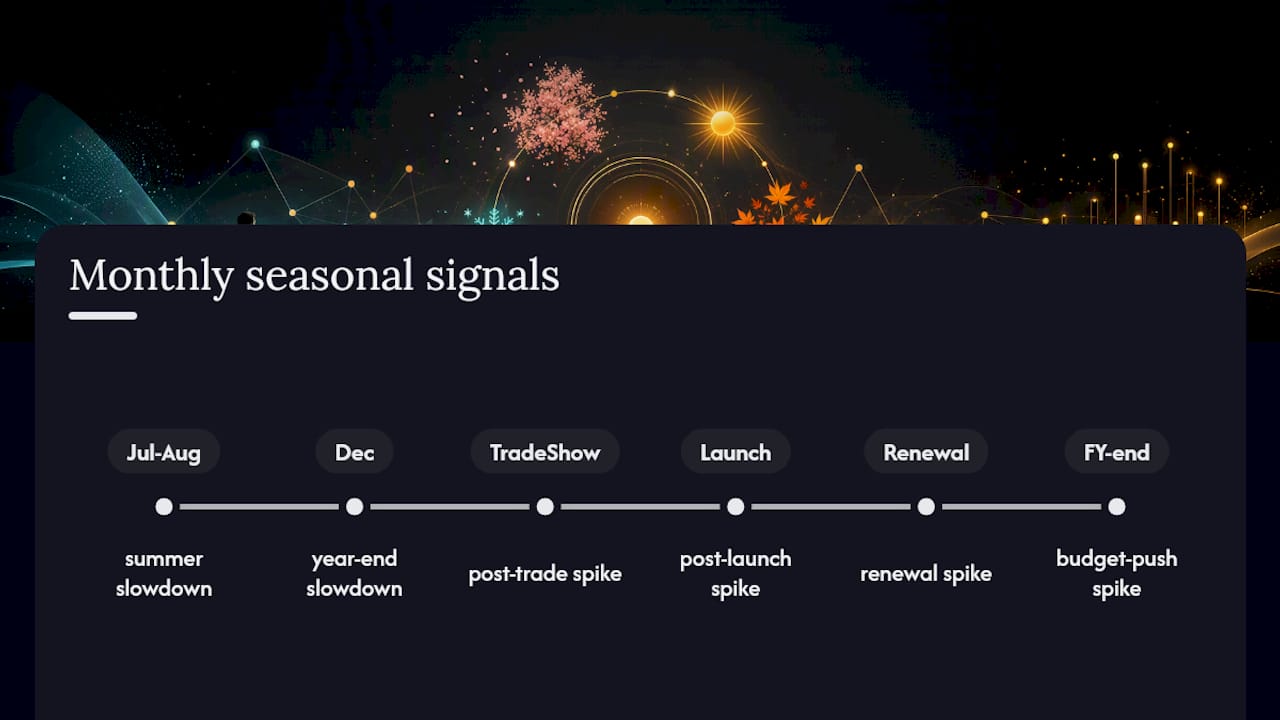 Monthly seasonal signals

Jul-Aug
summer slowdown

Dec
year-end slowdown

TradeShow
post-trade spike

Launch
post-launch spike

Renewal
renewal spike

FY-end
budget-push spike